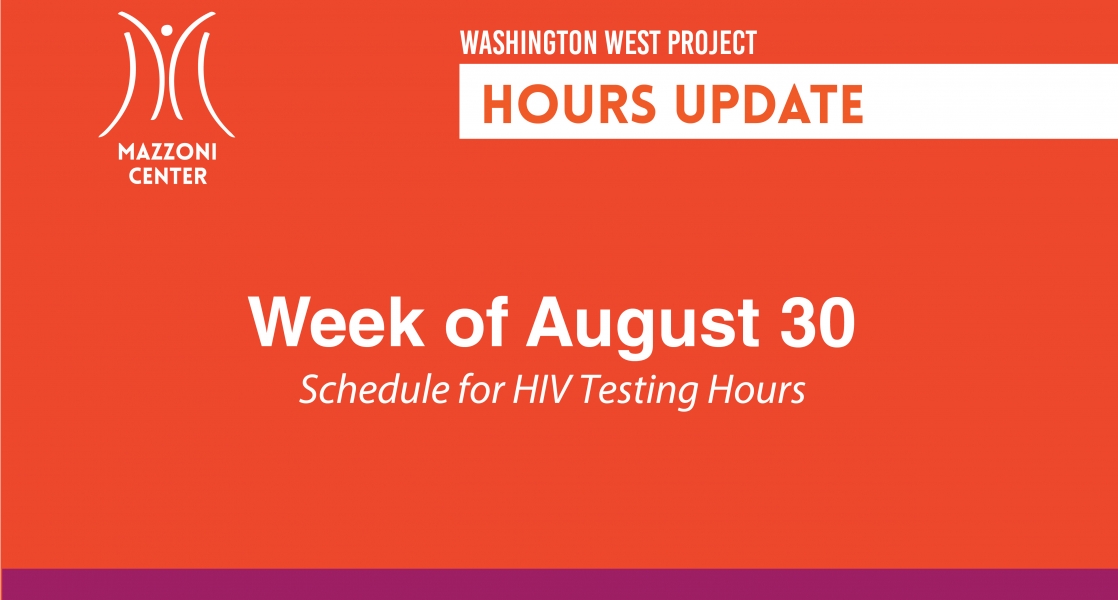 MAZZONI CENTER

WASHINGTON WEST PROJECT

HOURS UPDATE

Week of August 30

Schedule for HIV Testing Hours